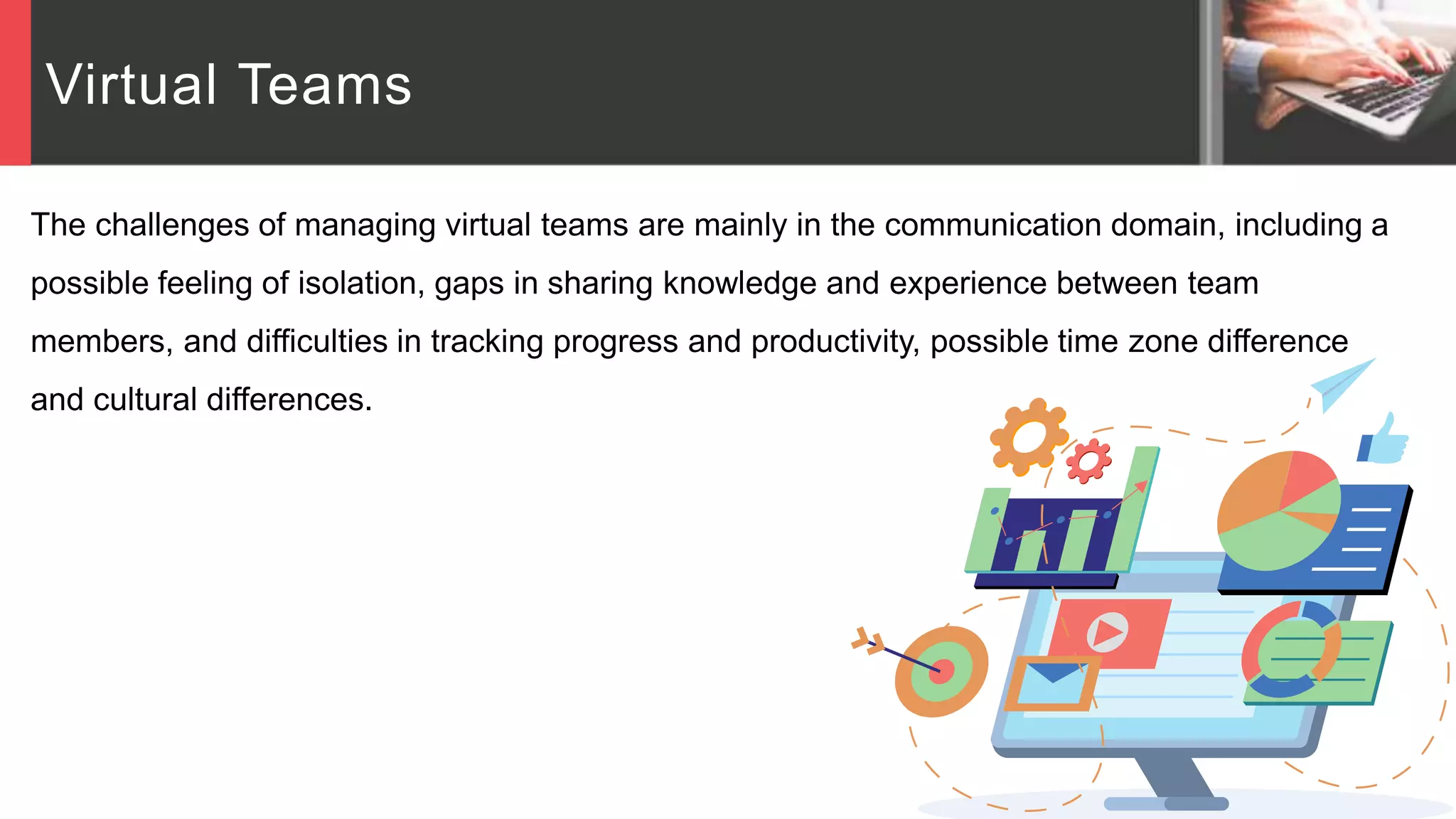 Virtual Teams

The challenges of managing virtual teams are mainly in the communication domain, including a possible feeling of isolation, gaps in sharing knowledge and experience between team members, and difficulties in tracking progress and productivity, possible time zone difference and cultural differences.